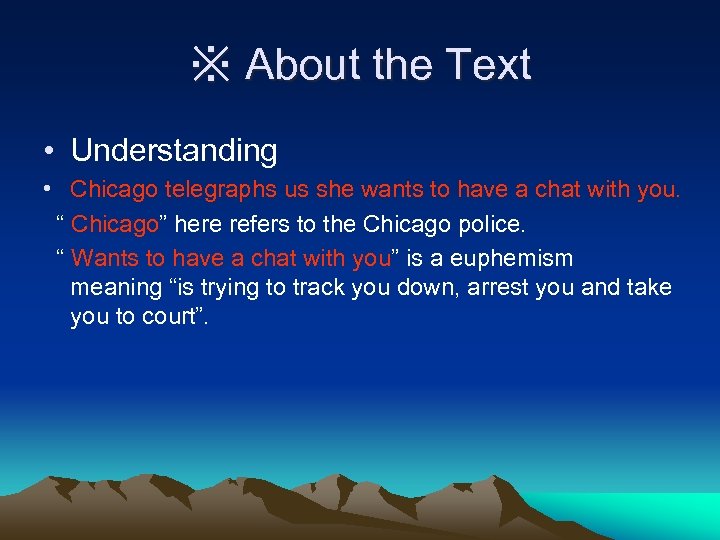 ※ About the Text

• Understanding

• Chicago telegraphs us she wants to have a chat with you.

“ Chicago” here refers to the Chicago police.

“ Wants to have a chat with you” is a euphemism meaning “is trying to track you down, arrest you and take you to court”.